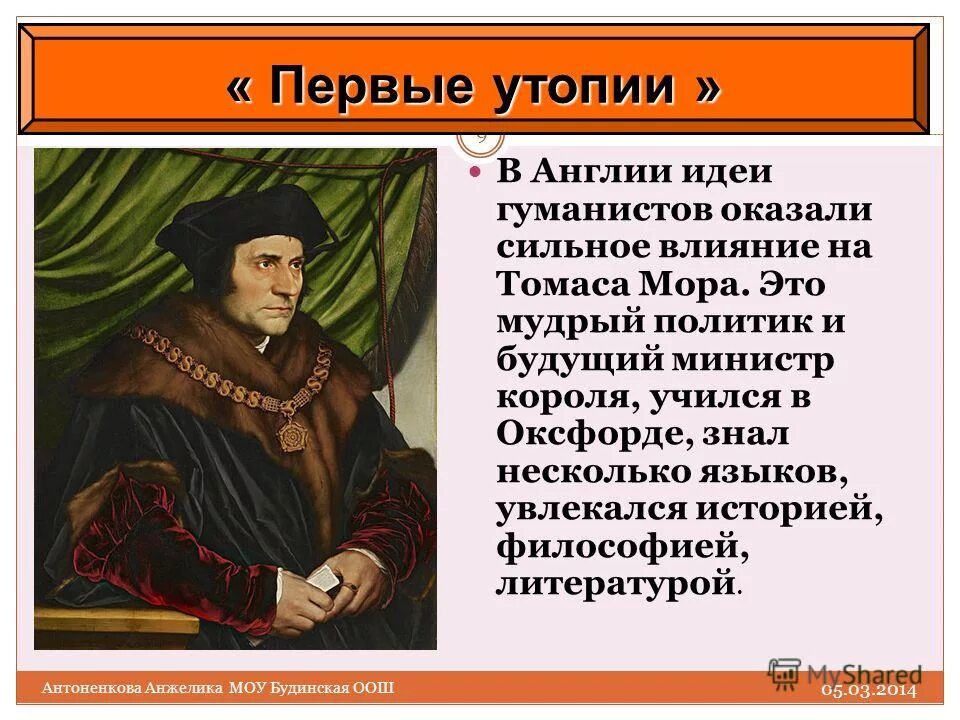 « Первые утопии »

9

В Англии идеи гуманистов оказали сильное влияние на Томаса Мора. Это мудрый политик и будущий министр короля, учился в Оксфорде, знал несколько языков, увлекался историей, философией, литературой.

Антоненкова Анжелика МОУ Будинская ООШ

MyShared

05.03.2014